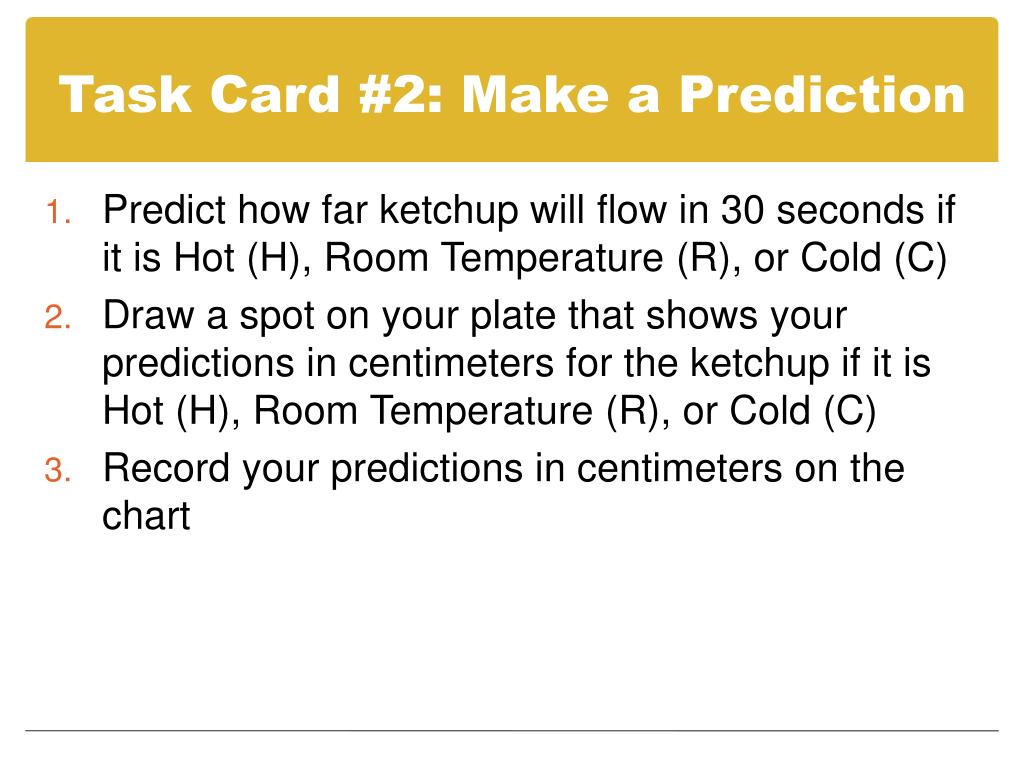 Task Card #2: Make a Prediction

1. Predict how far ketchup will flow in 30 seconds if it is Hot (H), Room Temperature (R), or Cold (C)
2. Draw a spot on your plate that shows your predictions in centimeters for the ketchup if it is Hot (H), Room Temperature (R), or Cold (C)
3. Record your predictions in centimeters on the chart